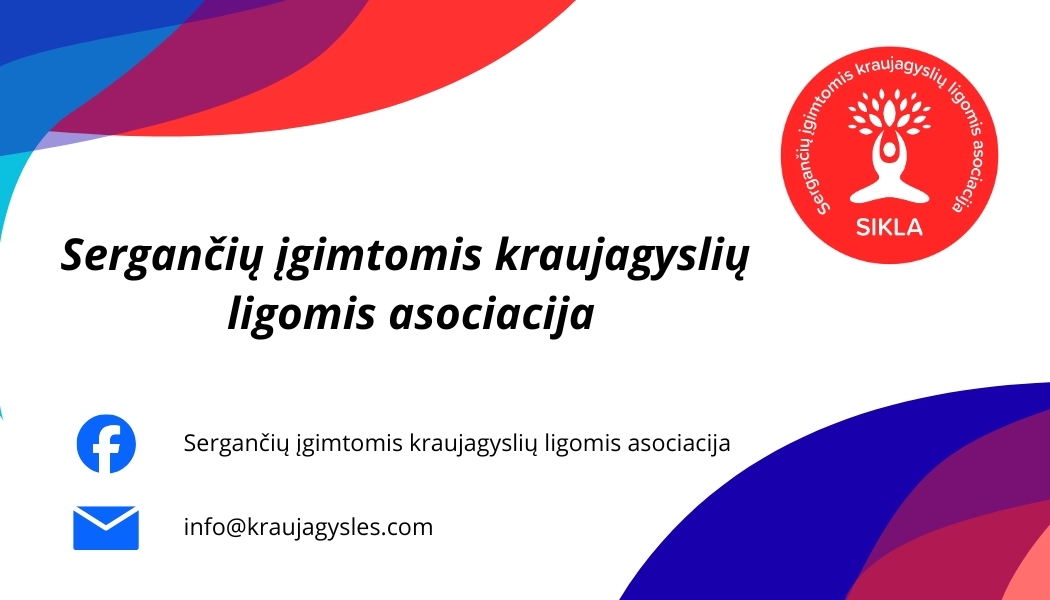 Sergančių įgimtomis kraujagyslių ligomis asociacija

SIKLA

Sergančių įgimtomis kraujagyslių ligomis asociacija

Sergančių įgimtomis kraujagyslių ligomis asociacija

info@kraujagysles.com